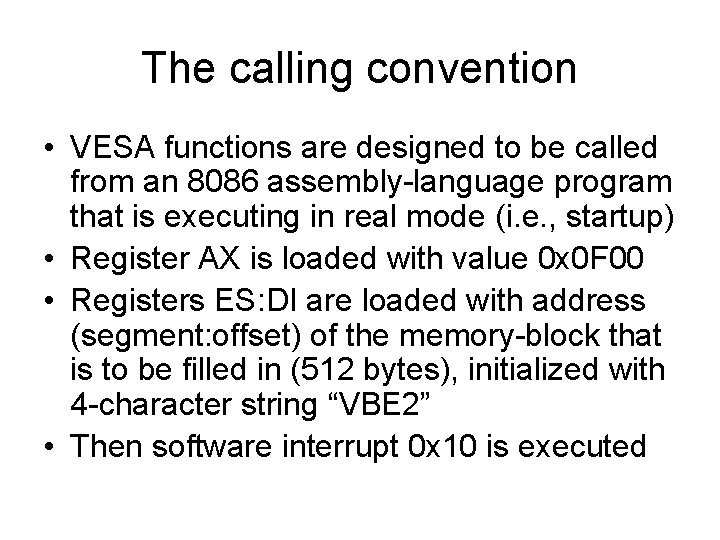 The calling convention

• VESA functions are designed to be called from an 8086 assembly-language program that is executing in real mode (i.e., startup)
• Register AX is loaded with value 0x0F00
• Registers ES:DI are loaded with address (segment:offset) of the memory-block that is to be filled in (512 bytes), initialized with 4-character string “VBE2”
• Then software interrupt 0x10 is executed